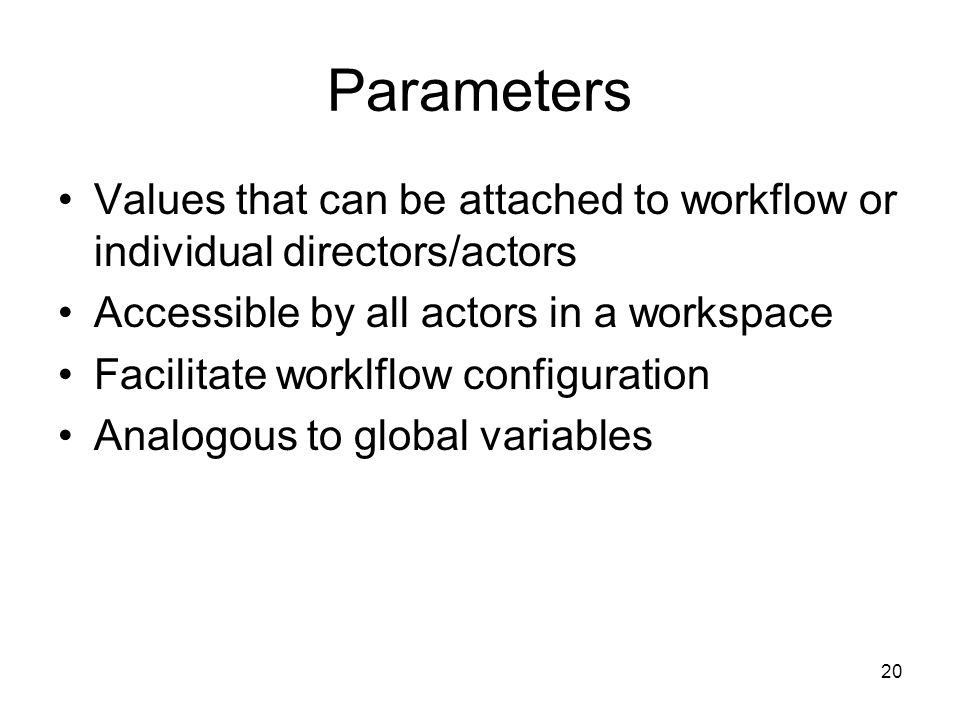 Parameters

• Values that can be attached to workflow or individual directors/actors
• Accessible by all actors in a workspace
• Facilitate worklflow configuration
• Analogous to global variables

20